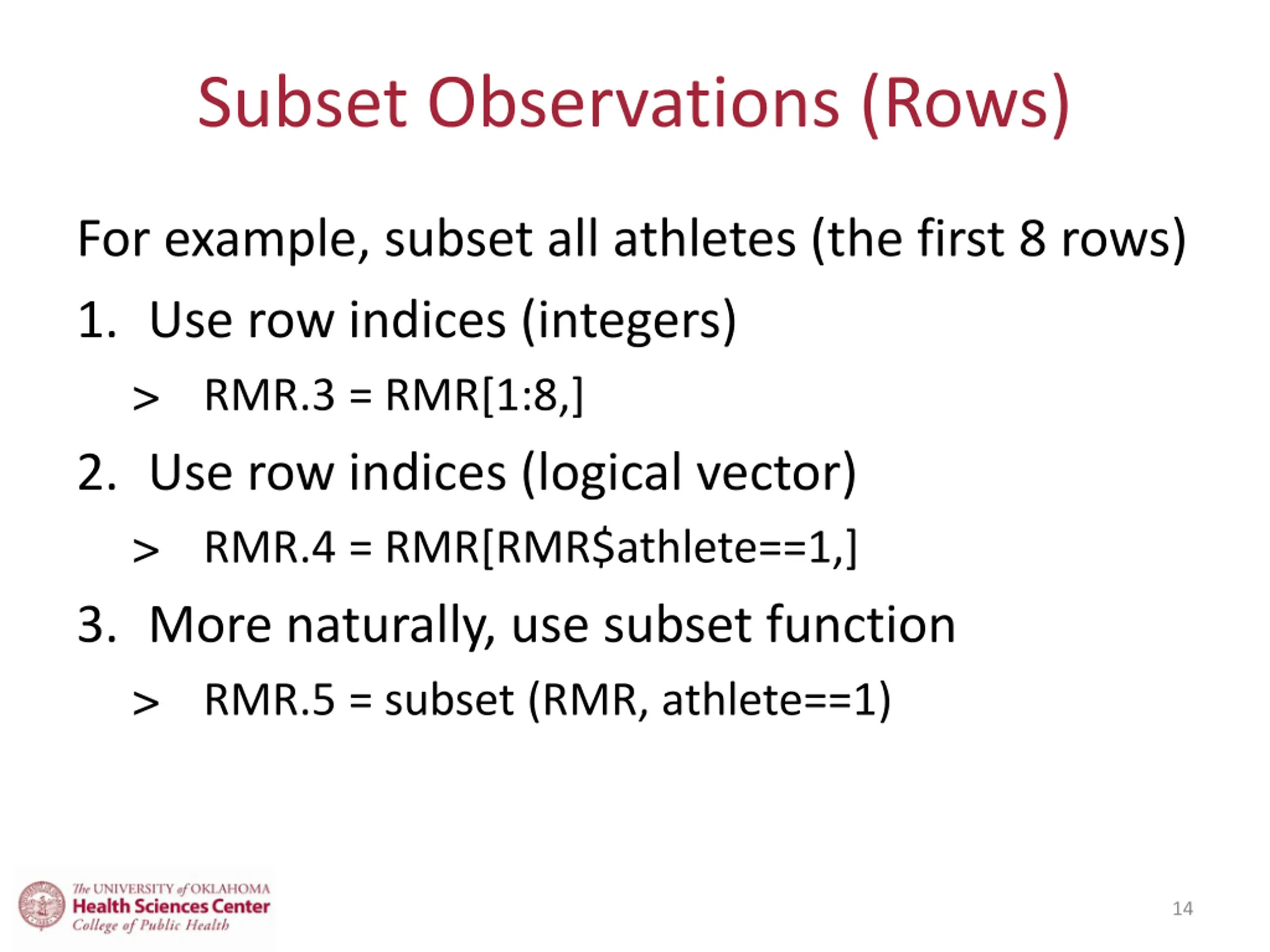 Subset Observations (Rows)

For example, subset all athletes (the first 8 rows)

1. Use row indices (integers)

> RMR.3 = RMR[1:8,]

2. Use row indices (logical vector)

> RMR.4 = RMR[RMR$athlete==1,]

3. More naturally, use subset function

> RMR.5 = subset (RMR, athlete==1)

The UNIVERSITY of OKLAHOMA
Health Sciences Center
College of Public Health

14